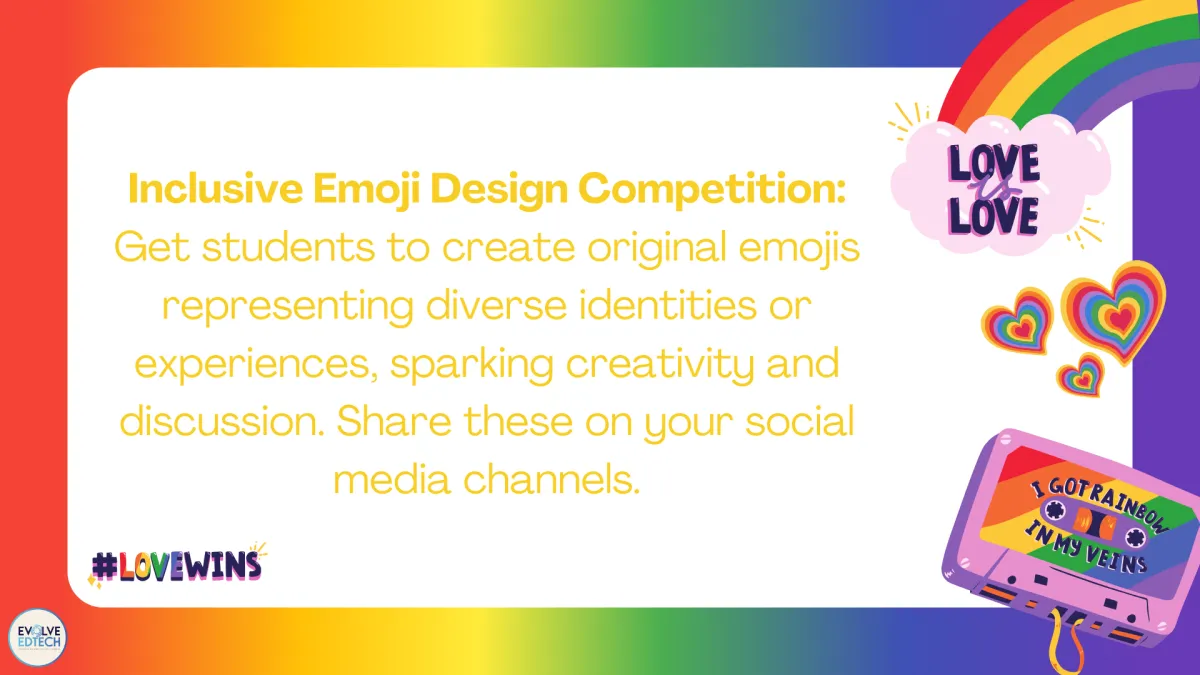 Inclusive Emoji Design Competition:
Get students to create original emojis representing diverse identities or experiences, sparking creativity and discussion. Share these on your social media channels.

LOVE is LOVE

I GOT RAINBOW IN MY VEINS

#LOVEWINS

EVOLVE EDTECH